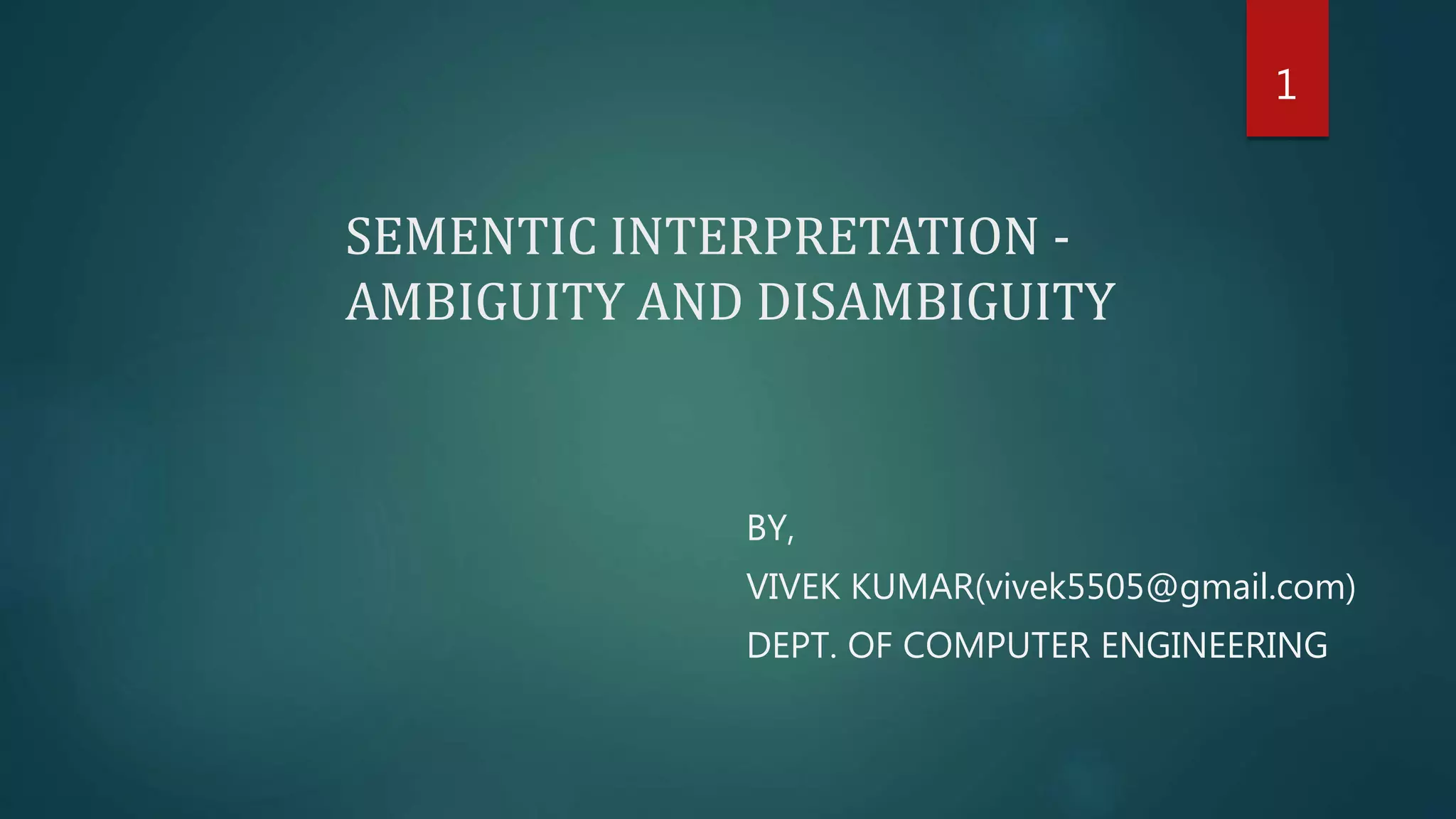 1

SEMENTIC INTERPRETATION - AMBIGUITY AND DISAMBIGUITY

BY,

VIVEK KUMAR(vivek5505@gmail.com)

DEPT. OF COMPUTER ENGINEERING